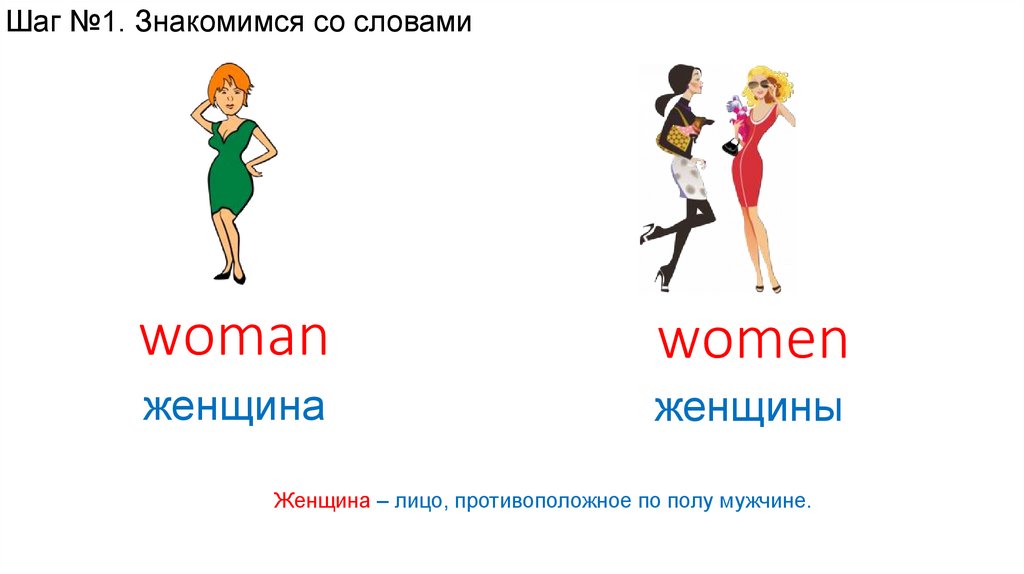 Шаг №1. Знакомимся со словами

woman

женщина

women

женщины

Женщина – лицо, противоположное по полу мужчине.